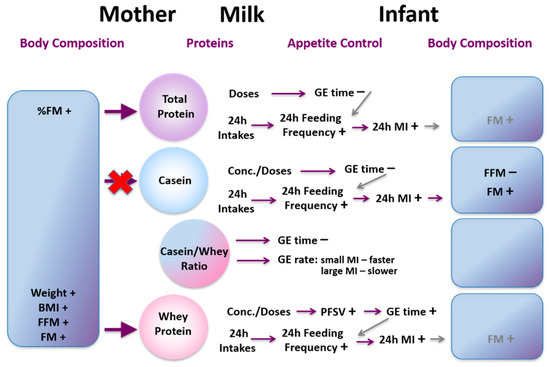 Mother Milk Infant

Body Composition Proteins Appetite Control Body Composition

%FM +

Weight +
BMI +
FFM +
FM +

Total Protein

Doses → GE time −

24h Intakes → 24h Feeding Frequency + → 24h MI + →

FM +

Casein

Conc./Doses → GE time −

24h Intakes → 24h Feeding Frequency + → 24h MI + →

FFM −
FM +

Casein/Whey Ratio

→ GE time −

→ GE rate: small MI – faster
large MI – slower

Whey Protein

Conc./Doses → PFSV + → GE time +

24h Intakes → 24h Feeding Frequency + → 24h MI + →

FM +